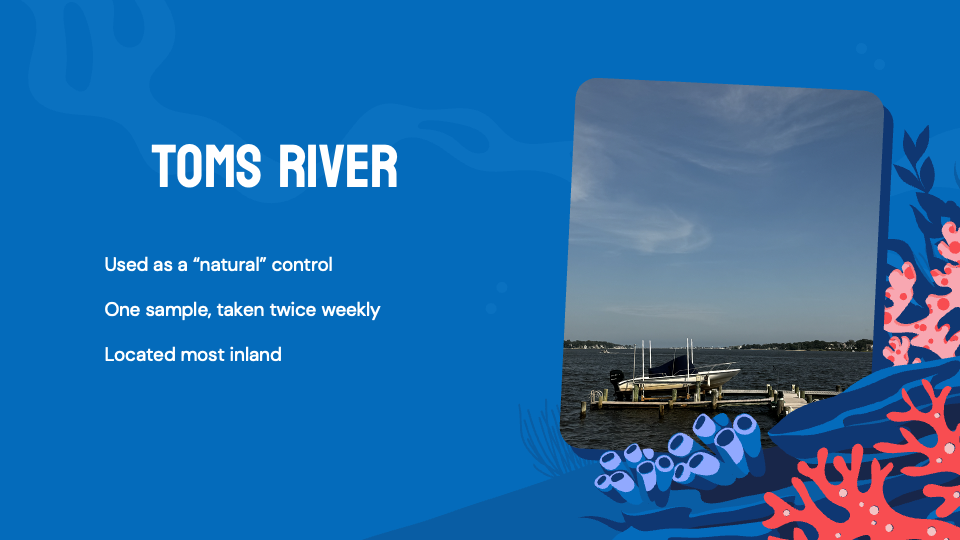 TOMS RIVER

Used as a “natural” control

One sample, taken twice weekly

Located most inland